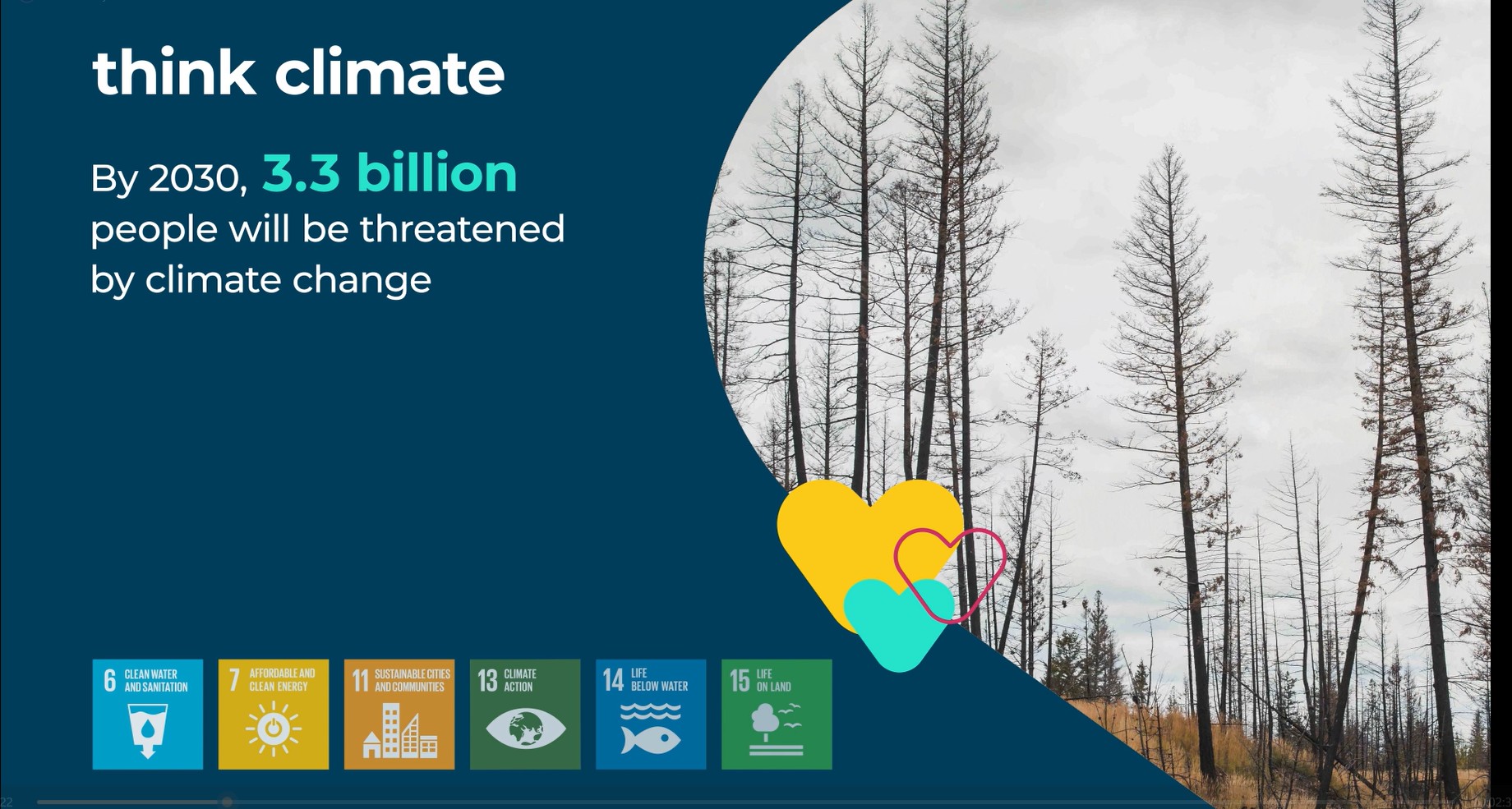 think climate

By 2030, 3.3 billion people will be threatened by climate change

6 CLEAN WATER AND SANITATION

7 AFFORDABLE AND CLEAN ENERGY

11 SUSTAINABLE CITIES AND COMMUNITIES

13 CLIMATE ACTION

14 LIFE BELOW WATER

15 LIFE ON LAND